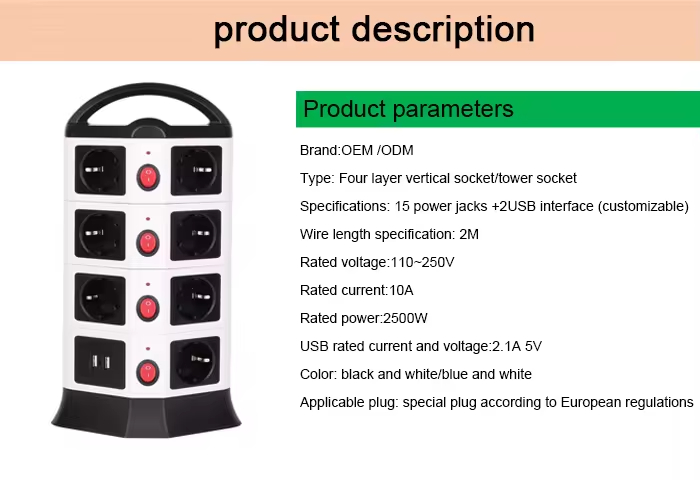 product description

Product parameters

Brand:OEM /ODM

Type: Four layer vertical socket/tower socket

Specifications: 15 power jacks +2USB interface (customizable)

Wire length specification: 2M

Rated voltage:110~250V

Rated current:10A

Rated power:2500W

USB rated current and voltage:2.1A 5V

Color: black and white/blue and white

Applicable plug: special plug according to European regulations